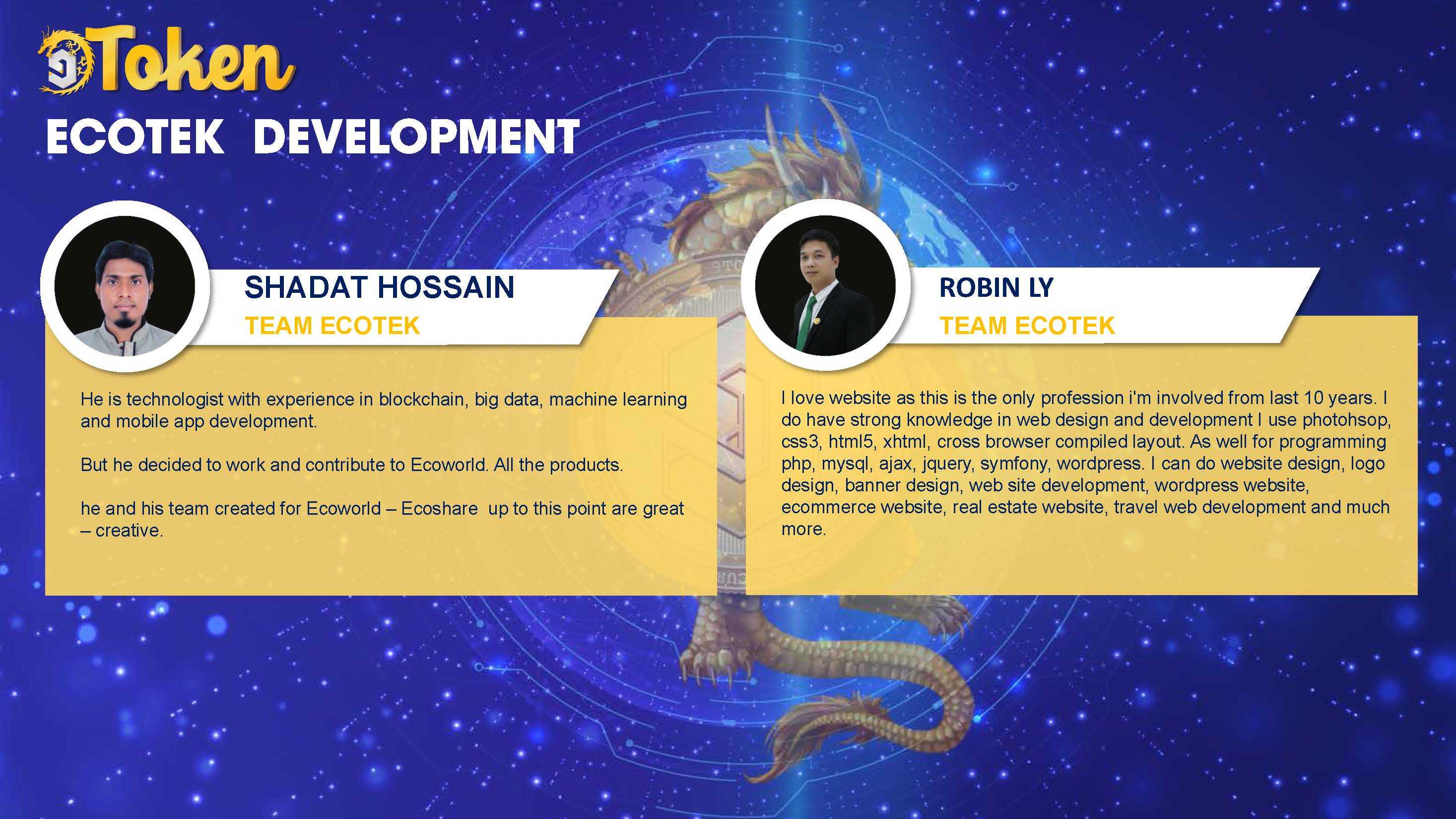 Token

ECOTEK DEVELOPMENT

SHADAT HOSSAIN
TEAM ECOTEK

He is technologist with experience in blockchain, big data, machine learning and mobile app development.

But he decided to work and contribute to Ecoworld. All the products.

he and his team created for Ecoworld – Ecoshare up to this point are great – creative.

ROBIN LY
TEAM ECOTEK

I love website as this is the only profession i'm involved from last 10 years. I do have strong knowledge in web design and development I use photohsop, css3, html5, xhtml, cross browser compiled layout. As well for programming php, mysql, ajax, jquery, symfony, wordpress. I can do website design, logo design, banner design, web site development, wordpress website, ecommerce website, real estate website, travel web development and much more.